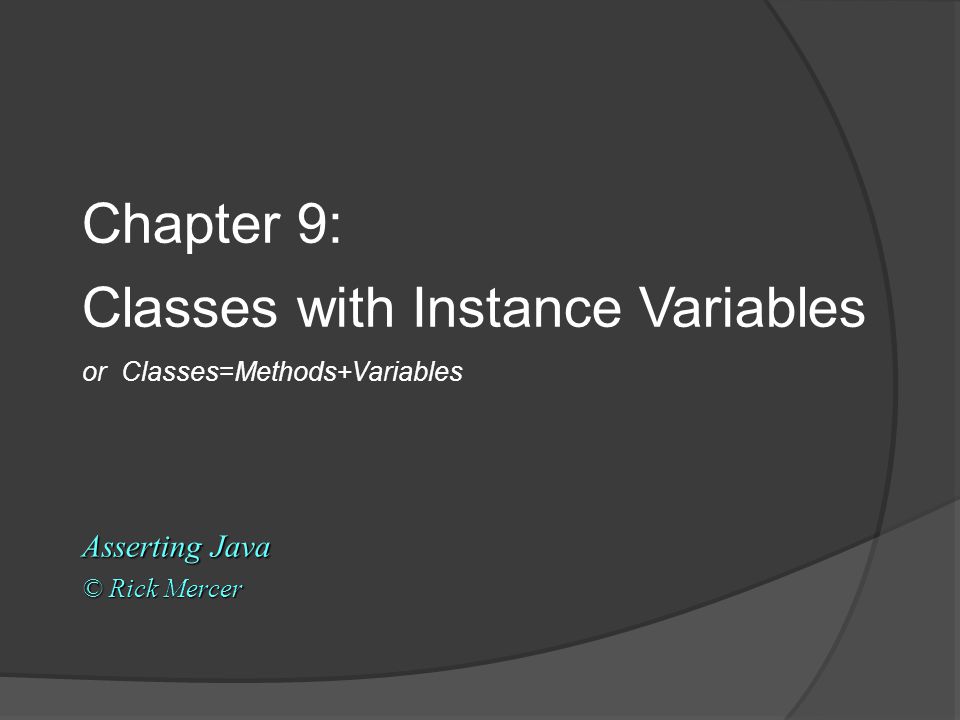 Chapter 9:
Classes with Instance Variables
or Classes=Methods+Variables

Asserting Java
© Rick Mercer